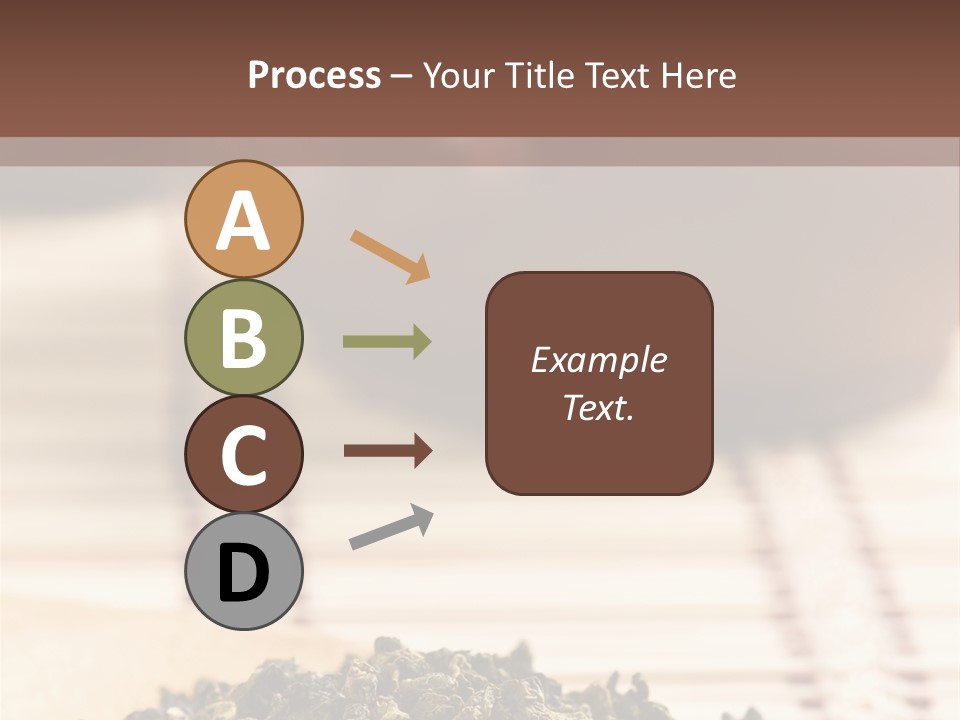 Process – Your Title Text Here

A

B

C

D

Example Text.